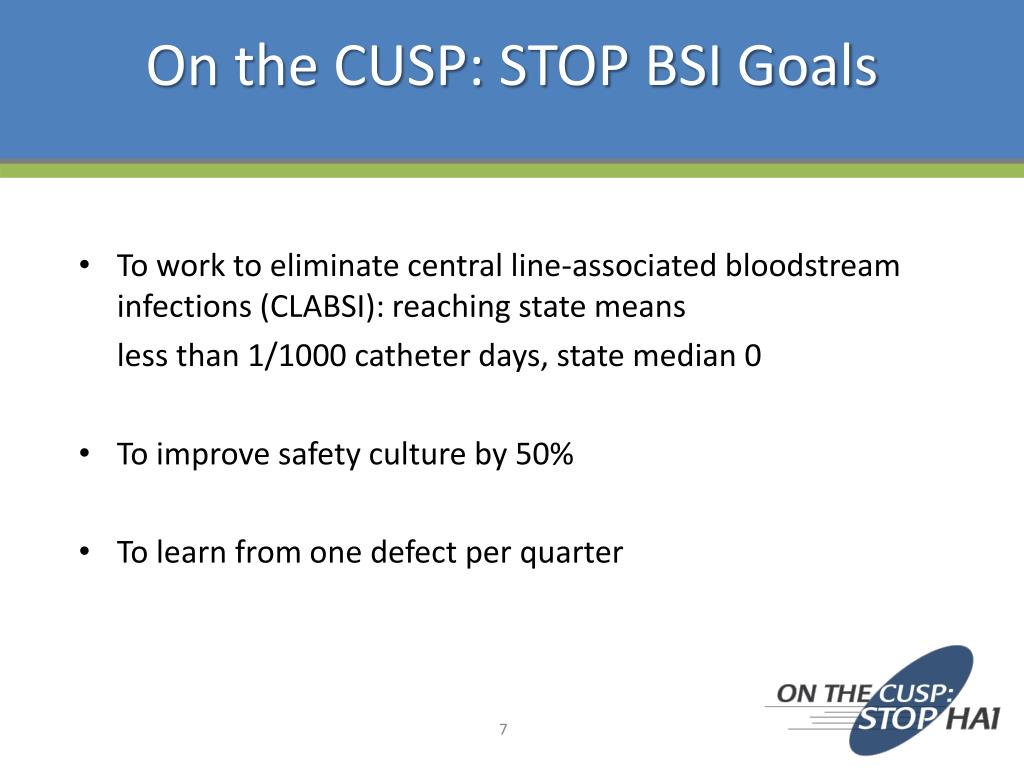 On the CUSP: STOP BSI Goals

• To work to eliminate central line-associated bloodstream infections (CLABSI): reaching state means
less than 1/1000 catheter days, state median 0

• To improve safety culture by 50%

• To learn from one defect per quarter

7

ON THE CUSP: STOP HAI